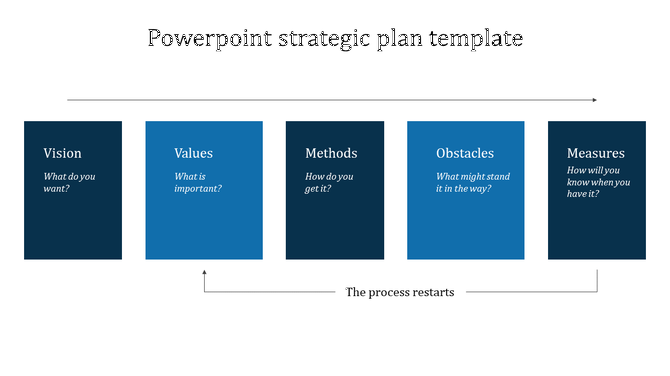 Powerpoint strategic plan template

Vision

What do you want?

Values

What is important?

Methods

How do you get it?

Obstacles

What might stand it in the way?

Measures

How will you know when you have it?

The process restarts